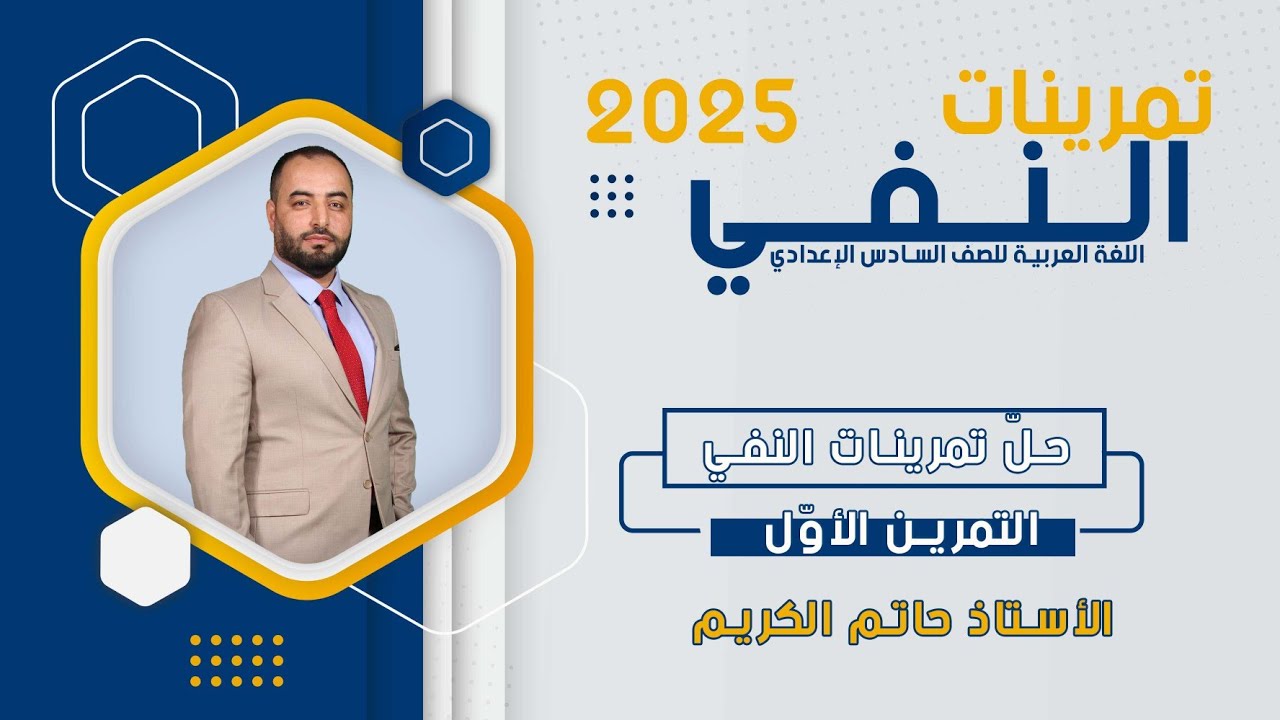 تمرينات 2025
النفي
اللغة العربية للصف السادس الإعدادي

حلّ تمرينات النفي
التمرين الأوّل

الأستاذ حاتم الكريم